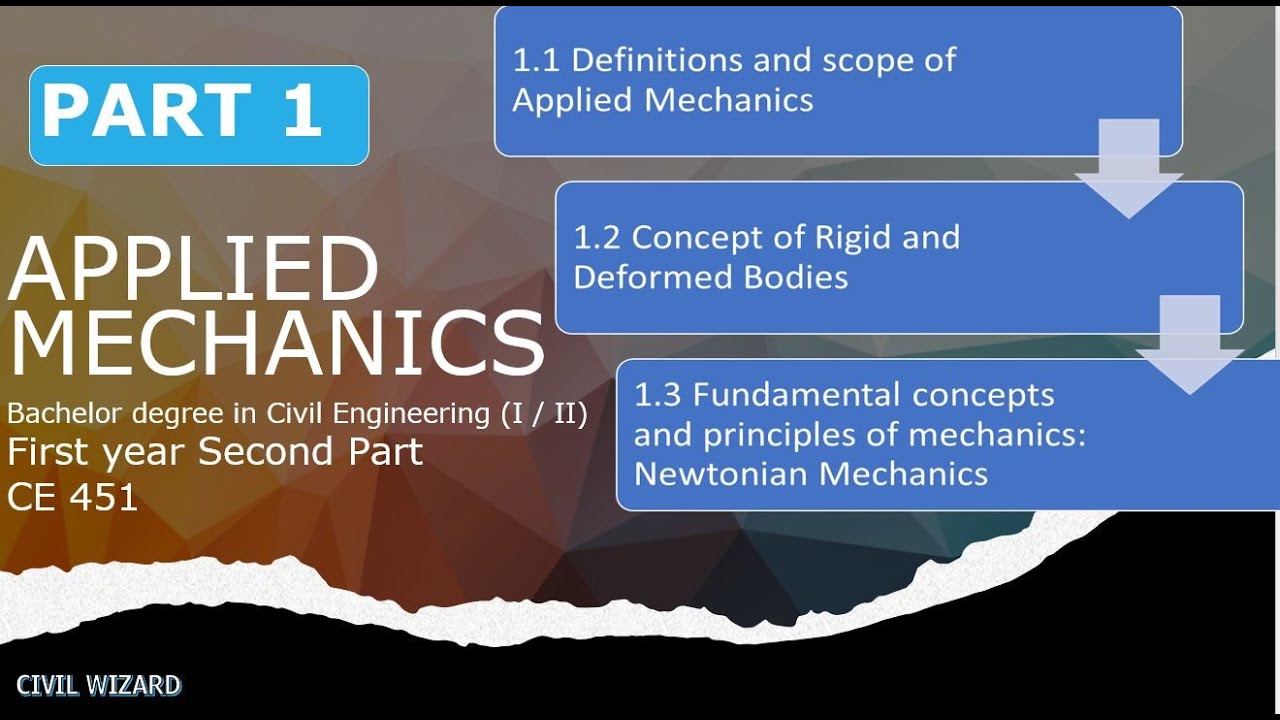 PART 1

APPLIED MECHANICS

Bachelor degree in Civil Engineering (I / II)
First year Second Part
CE 451

1.1 Definitions and scope of Applied Mechanics

1.2 Concept of Rigid and Deformed Bodies

1.3 Fundamental concepts and principles of mechanics: Newtonian Mechanics

CIVIL WIZARD